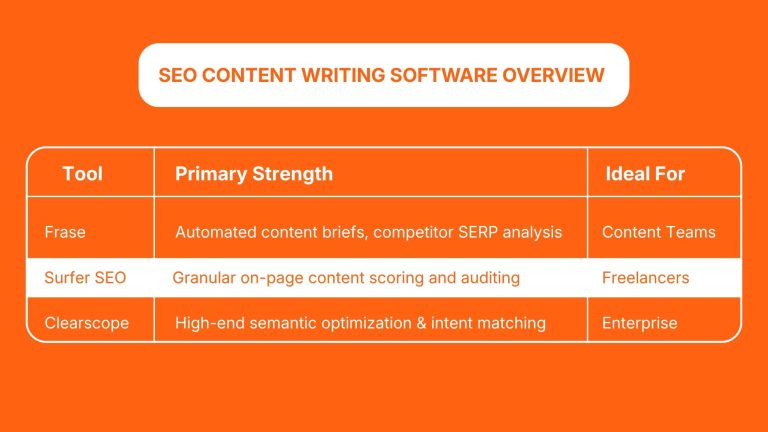 SEO CONTENT WRITING SOFTWARE OVERVIEW

| Tool | Primary Strength | Ideal For |
|---|---|---|
| Frase | Automated content briefs, competitor SERP analysis | Content Teams |
| Surfer SEO | Granular on-page content scoring and auditing | Freelancers |
| Clearscope | High-end semantic optimization & intent matching | Enterprise |